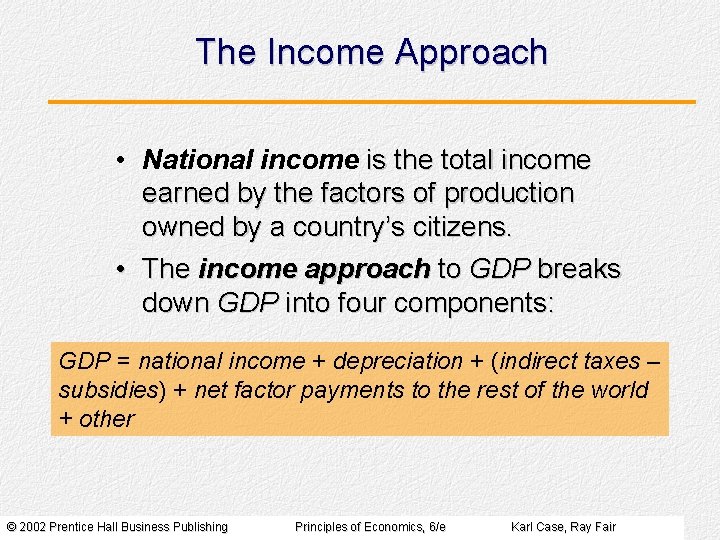 The Income Approach

• National income is the total income earned by the factors of production owned by a country's citizens.

• The income approach to GDP breaks down GDP into four components:

GDP = national income + depreciation + (indirect taxes – subsidies) + net factor payments to the rest of the world + other

© 2002 Prentice Hall Business Publishing Principles of Economics, 6/e Karl Case, Ray Fair